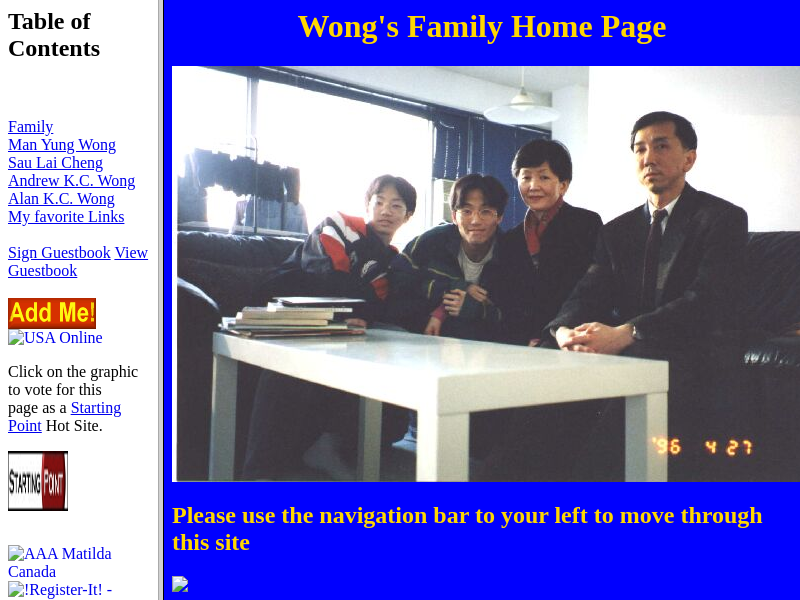 Table of Contents

Family
Man Yung Wong
Sau Lai Cheng
Andrew K.C. Wong
Alan K.C. Wong
My favorite Links

Sign Guestbook View Guestbook

Add Me!
USA Online

Click on the graphic to vote for this page as a Starting Point Hot Site.

STARTING POINT

AAA Matilda Canada
!Register-It! -

Wong's Family Home Page

'96 4 27

Please use the navigation bar to your left to move through this site